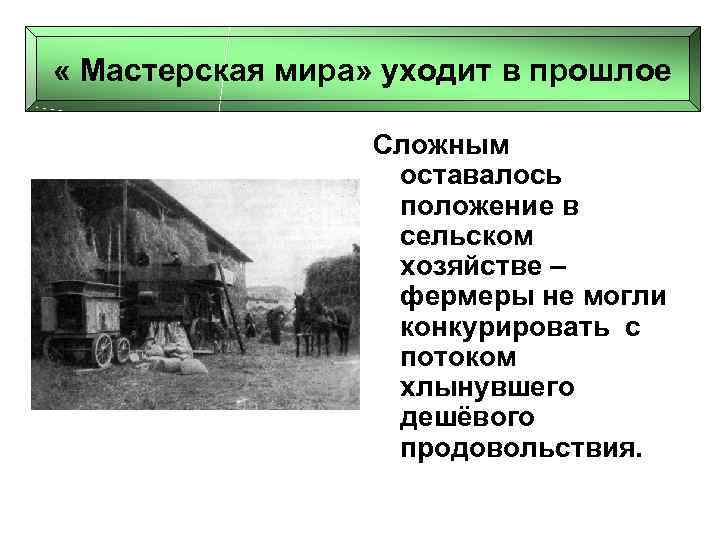 « Мастерская мира» уходит в прошлое

Сложным оставалось положение в сельском хозяйстве – фермеры не могли конкурировать с потоком хлынувшего дешёвого продовольствия.